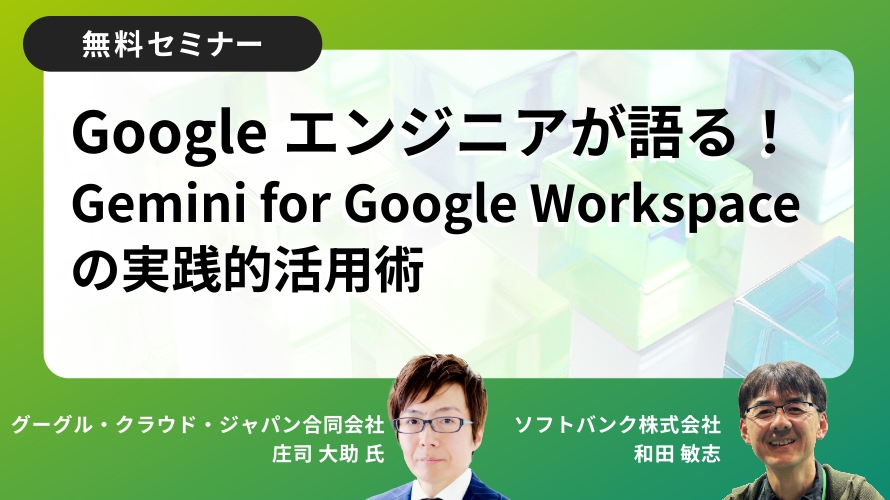 無料セミナー

Google エンジニアが語る！
Gemini for Google Workspace
の実践的活用術

グーグル・クラウド・ジャパン合同会社
庄司 大助 氏

ソフトバンク株式会社
和田 敏志